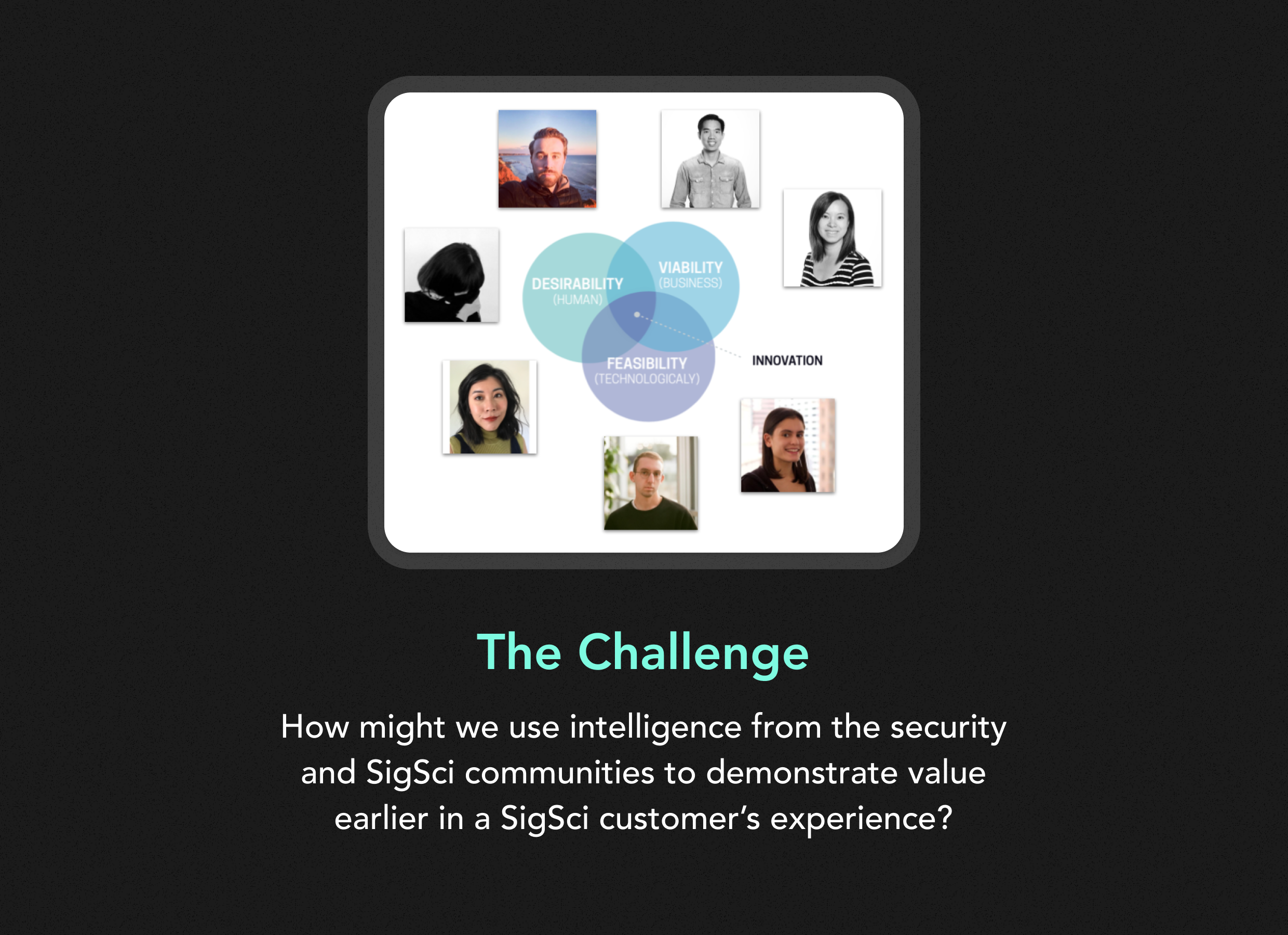 DESIRABILITY
(HUMAN)

VIABILITY
(BUSINESS)

FEASIBILITY
(TECHNOLOGICALY)

INNOVATION

The Challenge

How might we use intelligence from the security and SigSci communities to demonstrate value earlier in a SigSci customer's experience?